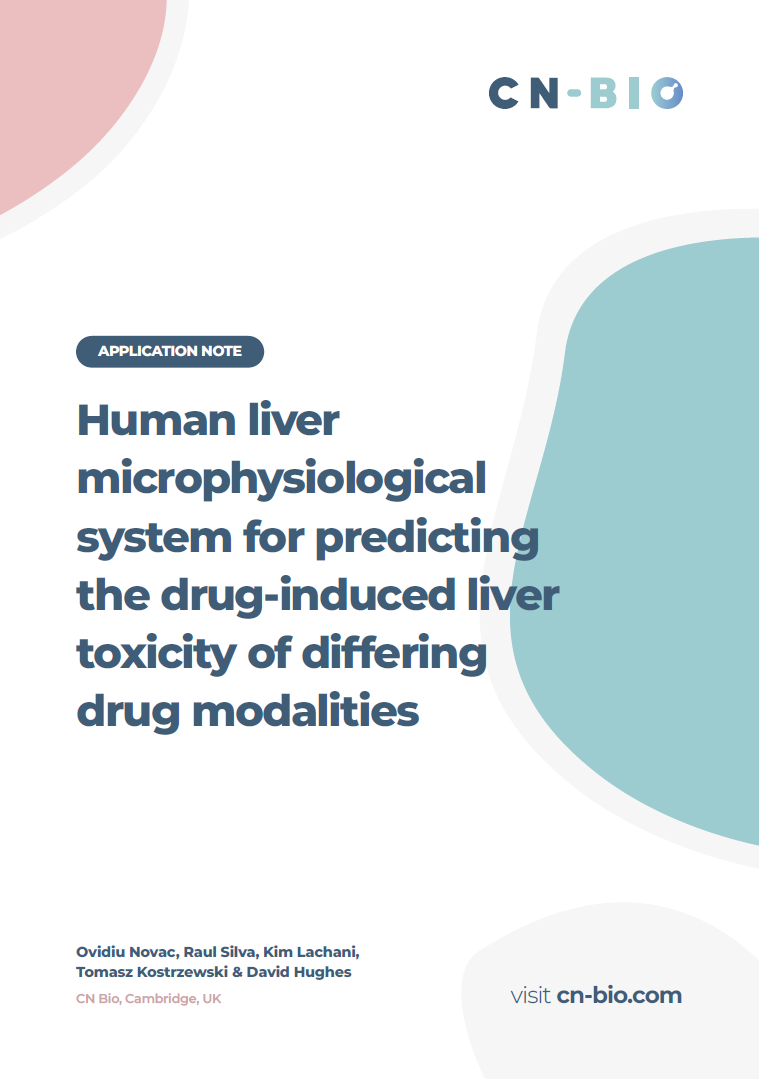 CN-BIO

APPLICATION NOTE

Human liver microphysiological system for predicting the drug-induced liver toxicity of differing drug modalities

Ovidiu Novac, Raul Silva, Kim Lachani, Tomasz Kostrzewski & David Hughes

CN Bio, Cambridge, UK

visit cn-bio.com